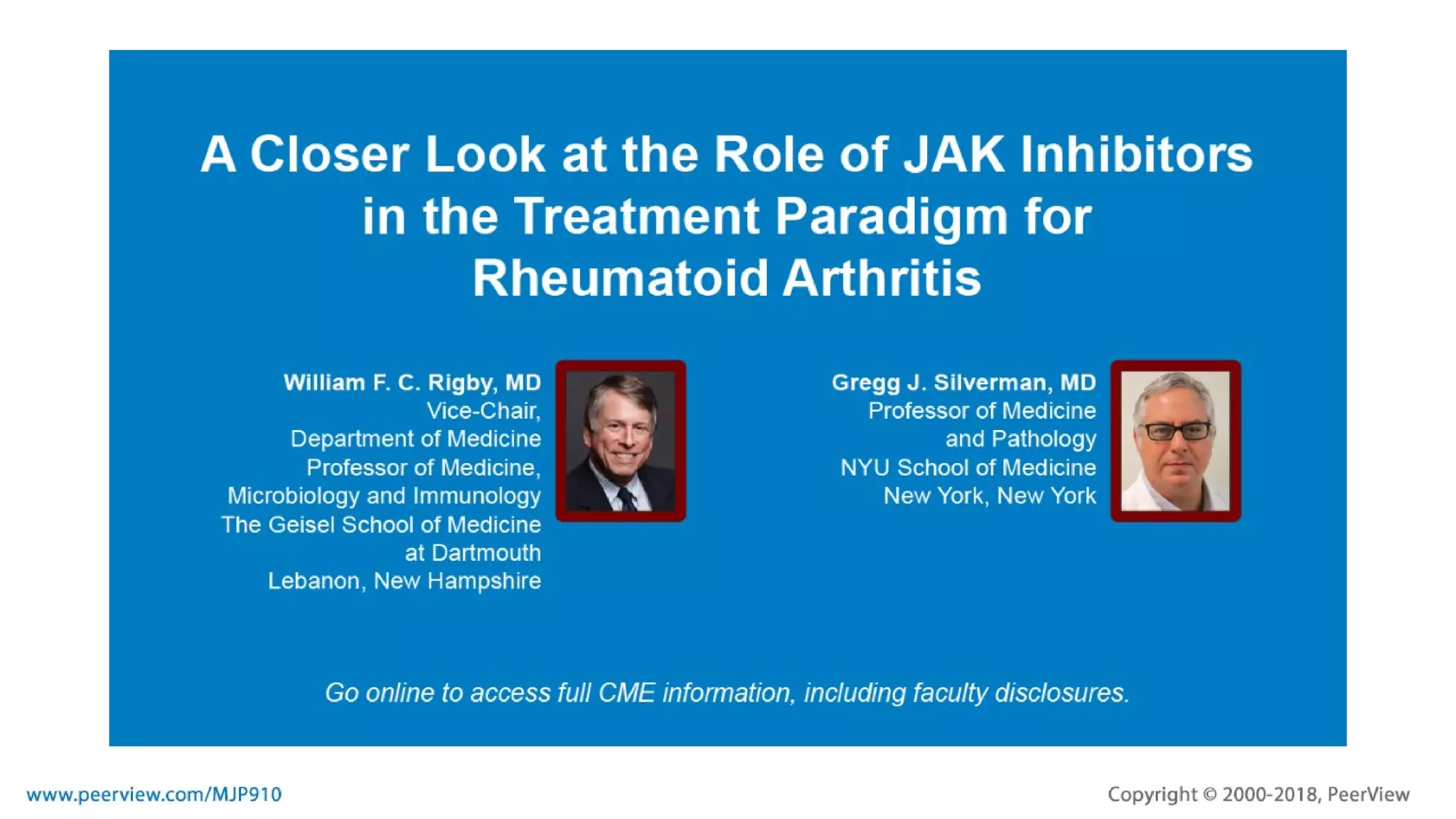 A Closer Look at the Role of JAK Inhibitors in the Treatment Paradigm for Rheumatoid Arthritis

William F. C. Rigby, MD
Vice-Chair, Department of Medicine
Professor of Medicine, Microbiology and Immunology
The Geisel School of Medicine at Dartmouth
Lebanon, New Hampshire

Gregg J. Silverman, MD
Professor of Medicine and Pathology
NYU School of Medicine
New York, New York

Go online to access full CME information, including faculty disclosures.

www.peerview.com/MJP910

Copyright © 2000-2018, PeerView